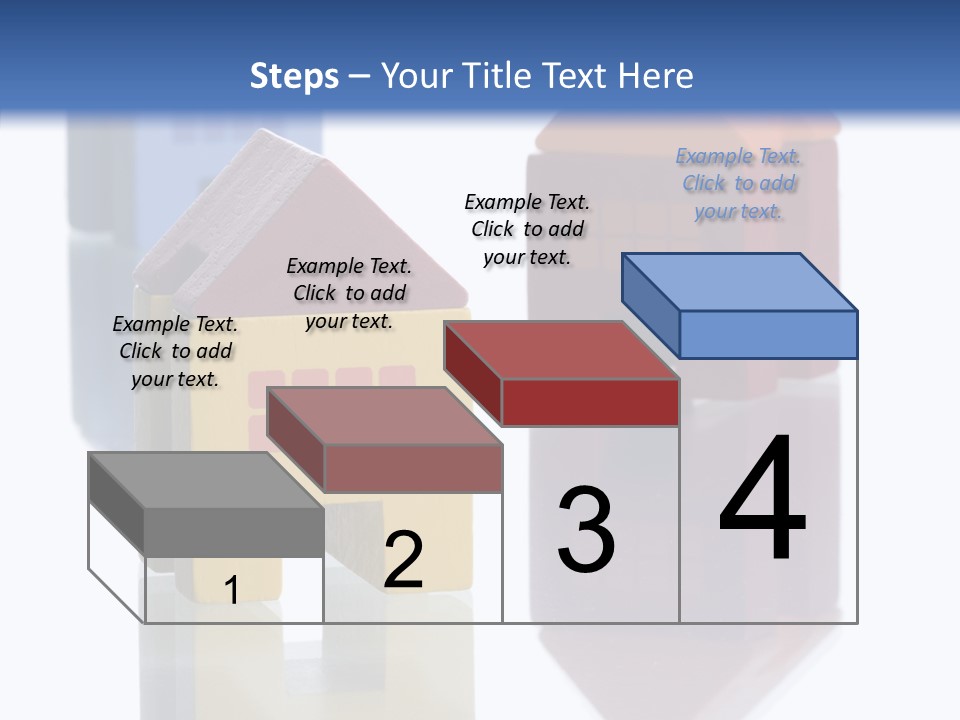 Steps – Your Title Text Here

Example Text. Click to add your text.

Example Text. Click to add your text.

Example Text. Click to add your text.

Example Text. Click to add your text.

1

2

3

4